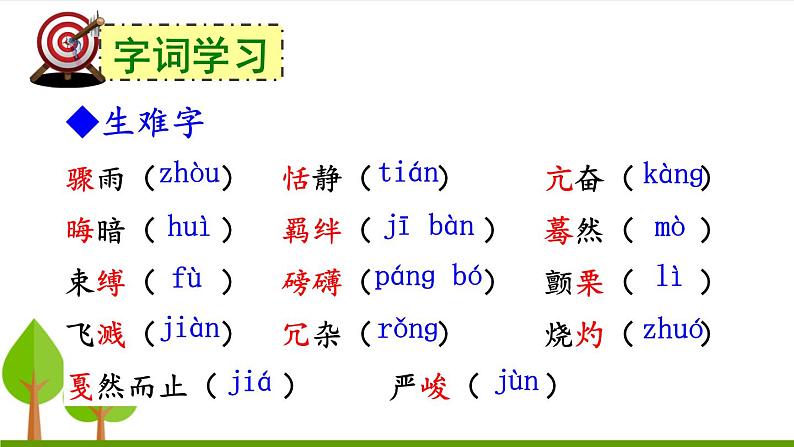 字词学习

◆生难字

骤雨（zhòu）　恬静（tián）　亢奋（kàng）

晦暗（huì）　羁绊（jī bàn）　蓦然（mò）

束缚（fù）　磅礴（páng bó）　颤栗（lì）

飞溅（jiàn）　冗杂（rǒng）　烧灼（zhuó）

戛然而止（jiá）　严峻（jùn）